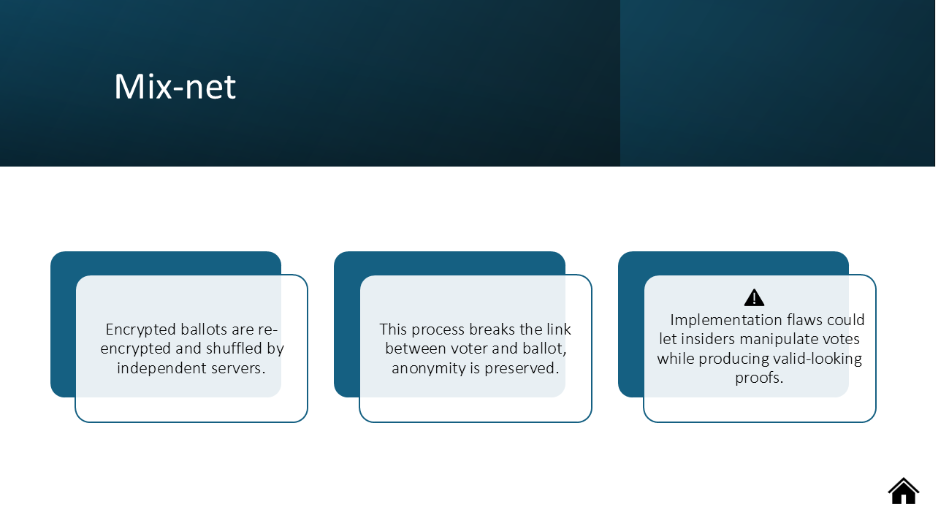 Mix-net

Encrypted ballots are re-encrypted and shuffled by independent servers.

This process breaks the link between voter and ballot, anonymity is preserved.

Implementation flaws could let insiders manipulate votes while producing valid-looking proofs.